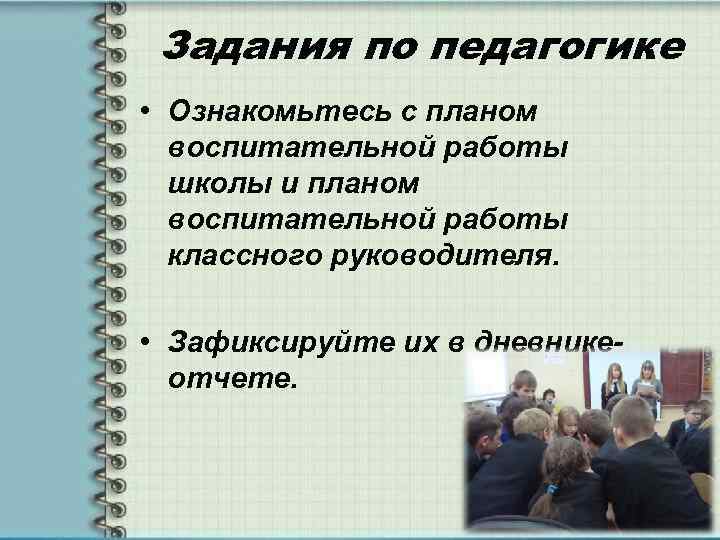 Задания по педагогике

• Ознакомьтесь с планом воспитательной работы школы и планом воспитательной работы классного руководителя.

• Зафиксируйте их в дневнике-отчете.